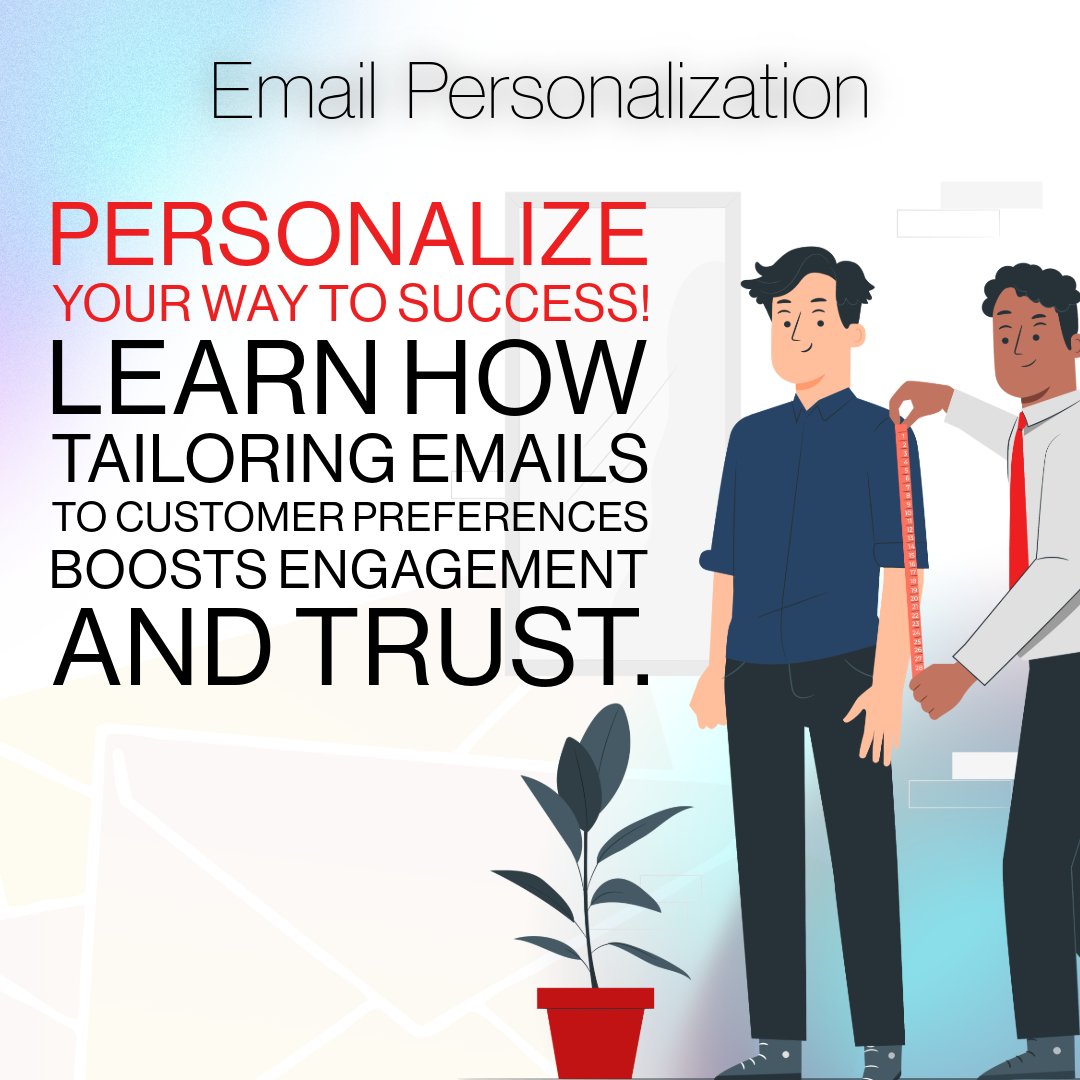 Email Personalization

PERSONALIZE YOUR WAY TO SUCCESS! LEARN HOW TAILORING EMAILS TO CUSTOMER PREFERENCES BOOSTS ENGAGEMENT AND TRUST.